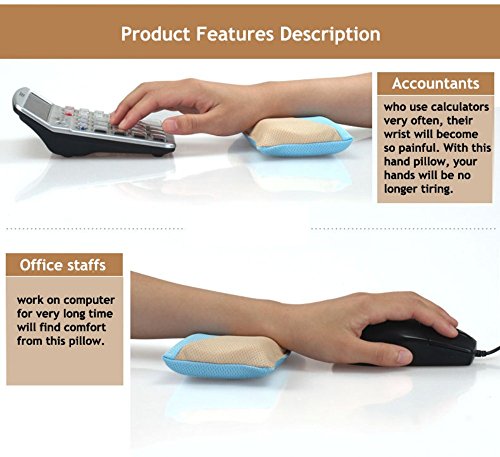 Product Features Description

Accountants

who use calculators very often, their wrist will become so painful. With this hand pillow, your hands will be no longer tiring.

Office staffs

work on computer for very long time will find comfort from this pillow.